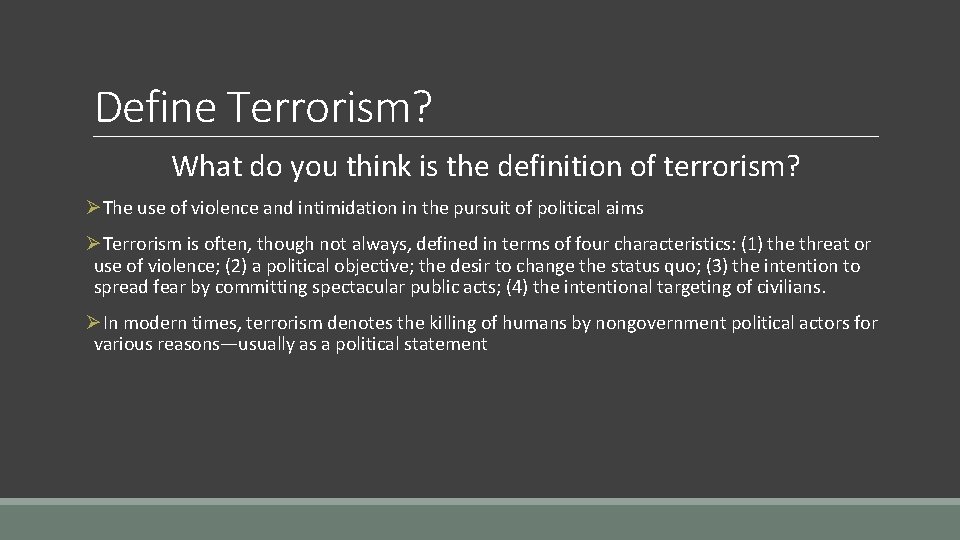 Define Terrorism?

What do you think is the definition of terrorism?

➢The use of violence and intimidation in the pursuit of political aims

➢Terrorism is often, though not always, defined in terms of four characteristics: (1) the threat or use of violence; (2) a political objective; the desir to change the status quo; (3) the intention to spread fear by committing spectacular public acts; (4) the intentional targeting of civilians.

➢In modern times, terrorism denotes the killing of humans by nongovernment political actors for various reasons—usually as a political statement